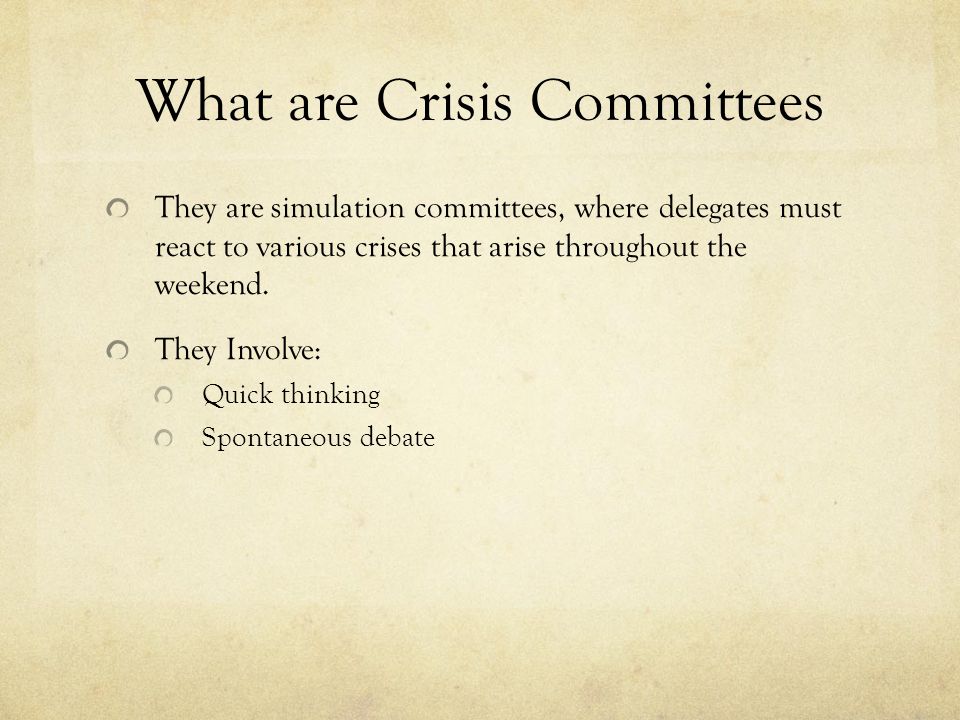 What are Crisis Committees

They are simulation committees, where delegates must react to various crises that arise throughout the weekend.

They Involve:

Quick thinking

Spontaneous debate